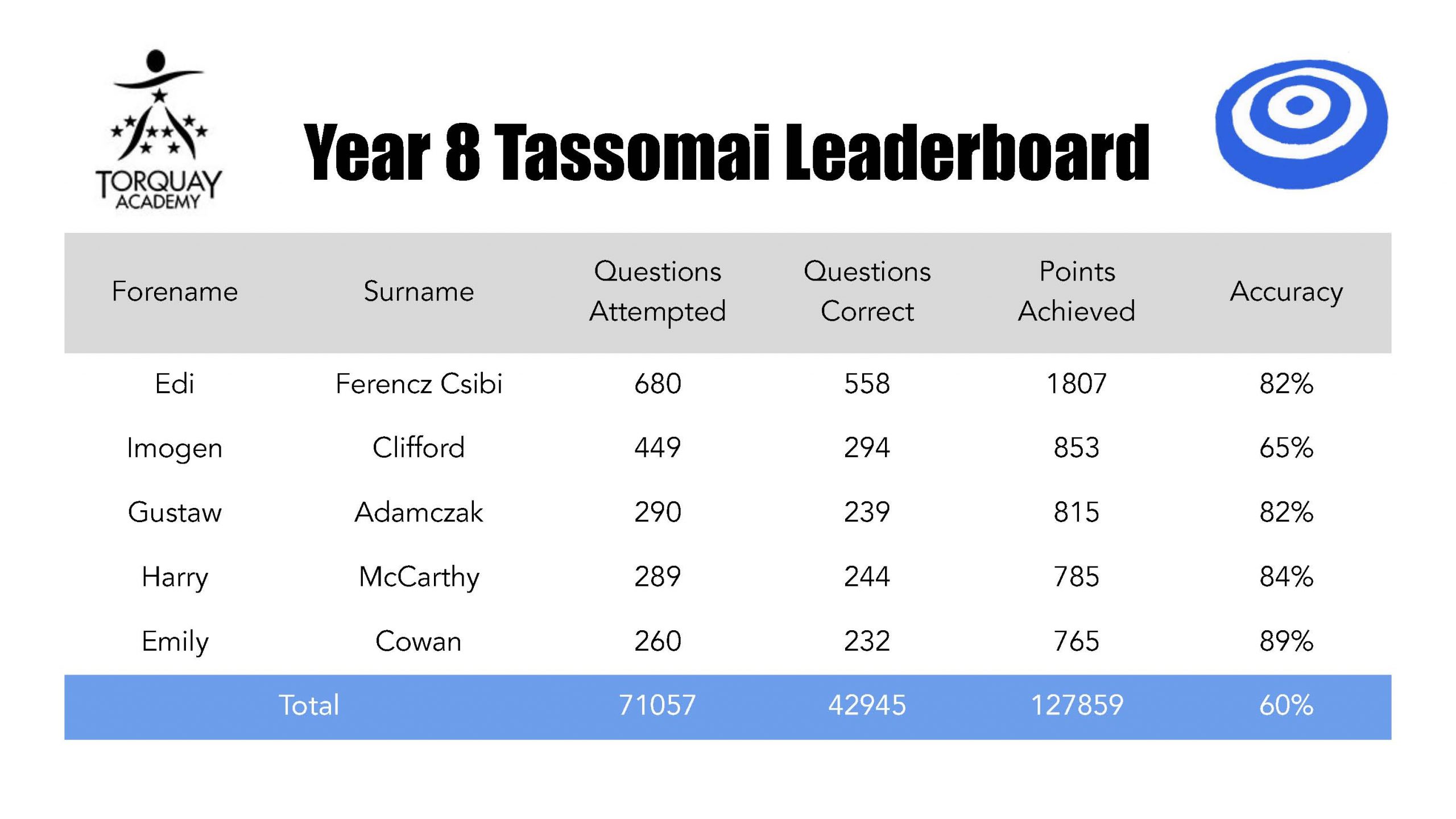 TORQUAY ACADEMY

Year 8 Tassomai Leaderboard

| Forename | Surname | Questions Attempted | Questions Correct | Points Achieved | Accuracy |
|---|---|---|---|---|---|
| Edi | Ferencz Csibi | 680 | 558 | 1807 | 82% |
| Imogen | Clifford | 449 | 294 | 853 | 65% |
| Gustaw | Adamczak | 290 | 239 | 815 | 82% |
| Harry | McCarthy | 289 | 244 | 785 | 84% |
| Emily | Cowan | 260 | 232 | 765 | 89% |
| Total | | 71057 | 42945 | 127859 | 60% |